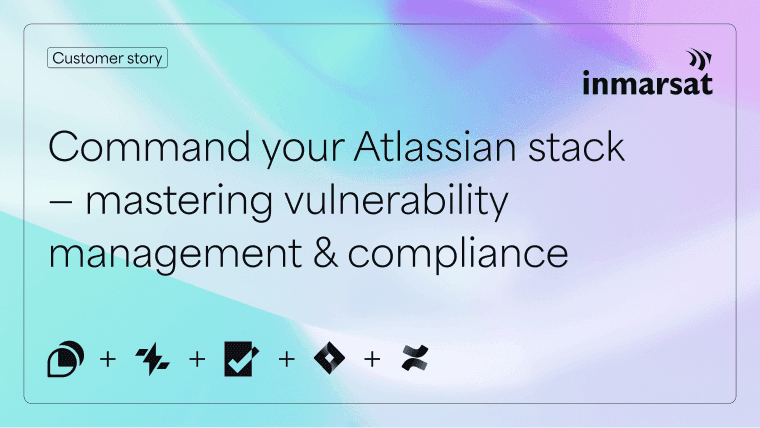 Customer story

inmarsat

Command your Atlassian stack – mastering vulnerability management & compliance

+ + + +